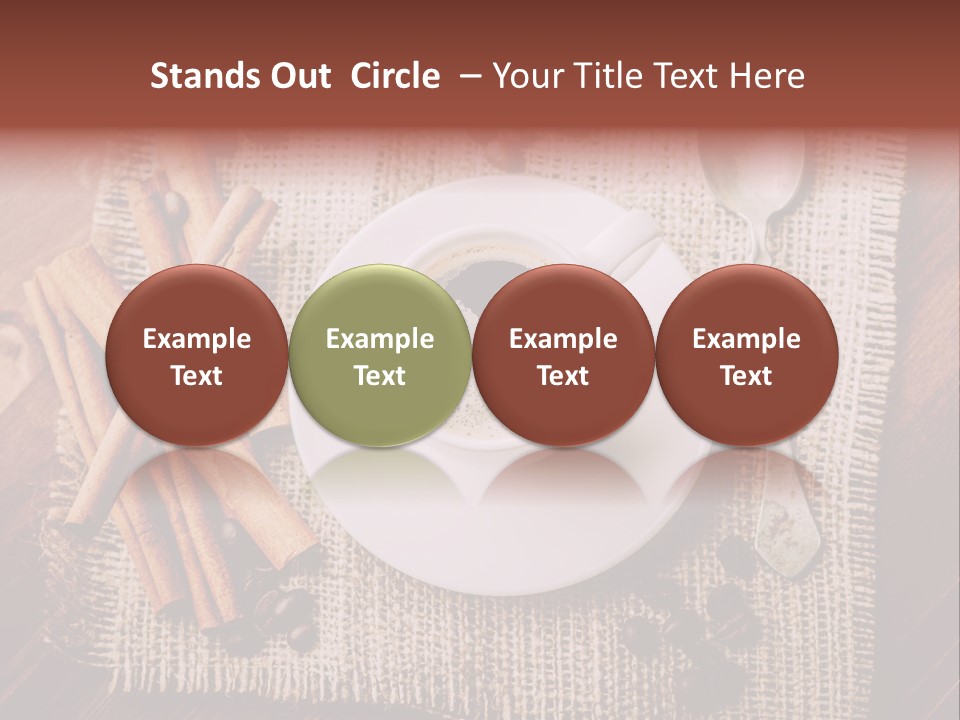 Stands Out Circle – Your Title Text Here

Example Text

Example Text

Example Text

Example Text